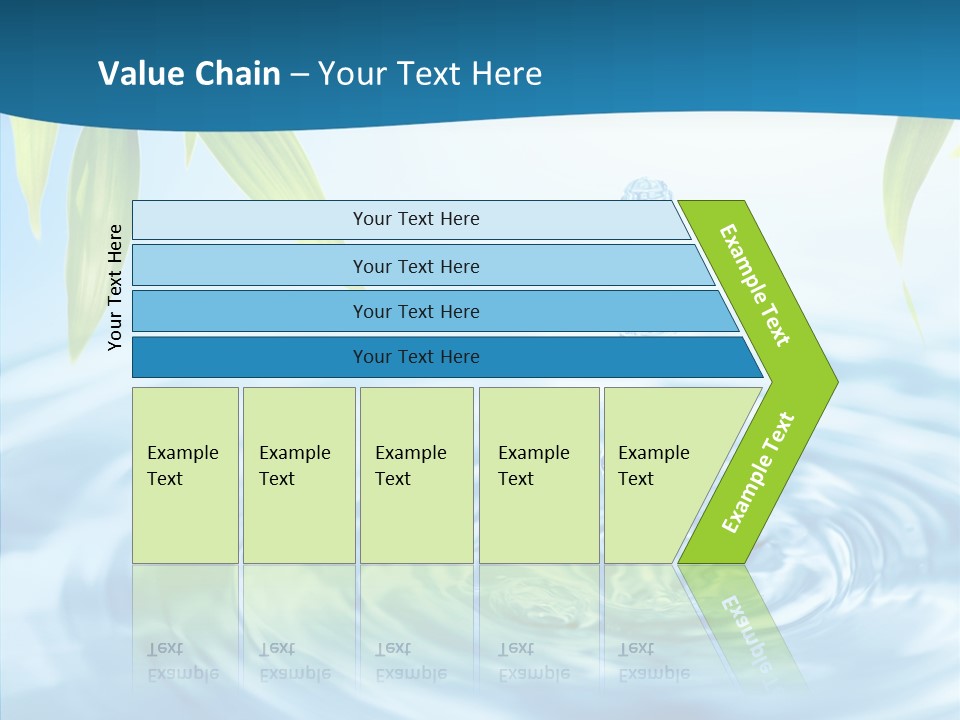 Value Chain – Your Text Here

Your Text Here

Your Text Here

Your Text Here

Your Text Here

Your Text Here

Example Text

Example Text

Example Text

Example Text

Example Text

Example Text

Example Text